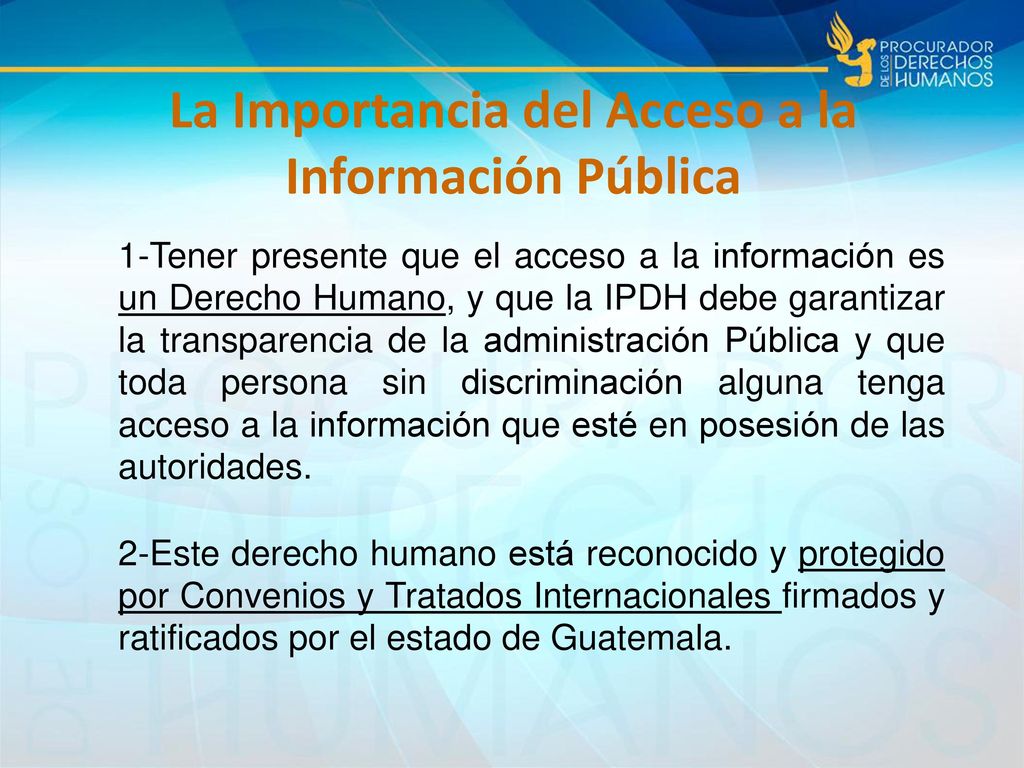 PROCURADOR DE LOS DERECHOS HUMANOS

La Importancia del Acceso a la Información Pública

1-Tener presente que el acceso a la información es un Derecho Humano, y que la IPDH debe garantizar la transparencia de la administración Pública y que toda persona sin discriminación alguna tenga acceso a la información que esté en posesión de las autoridades.

2-Este derecho humano está reconocido y protegido por Convenios y Tratados Internacionales firmados y ratificados por el estado de Guatemala.